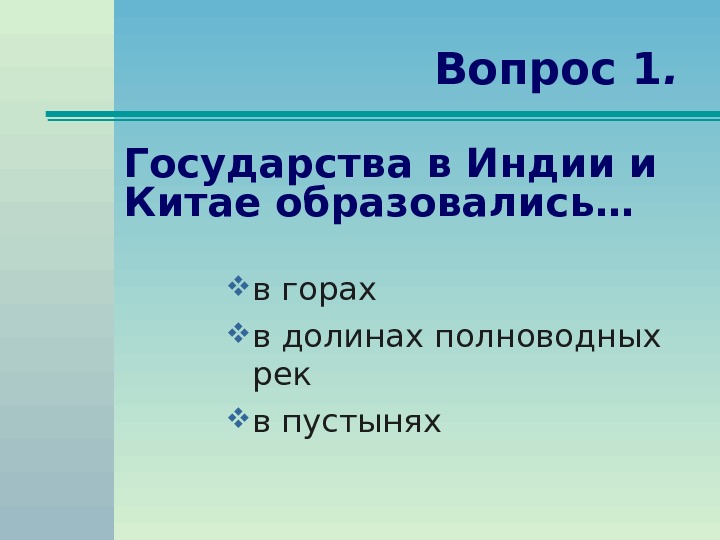 Вопрос 1.

Государства в Индии и Китае образовались…

в горах

в долинах полноводных рек

в пустынях